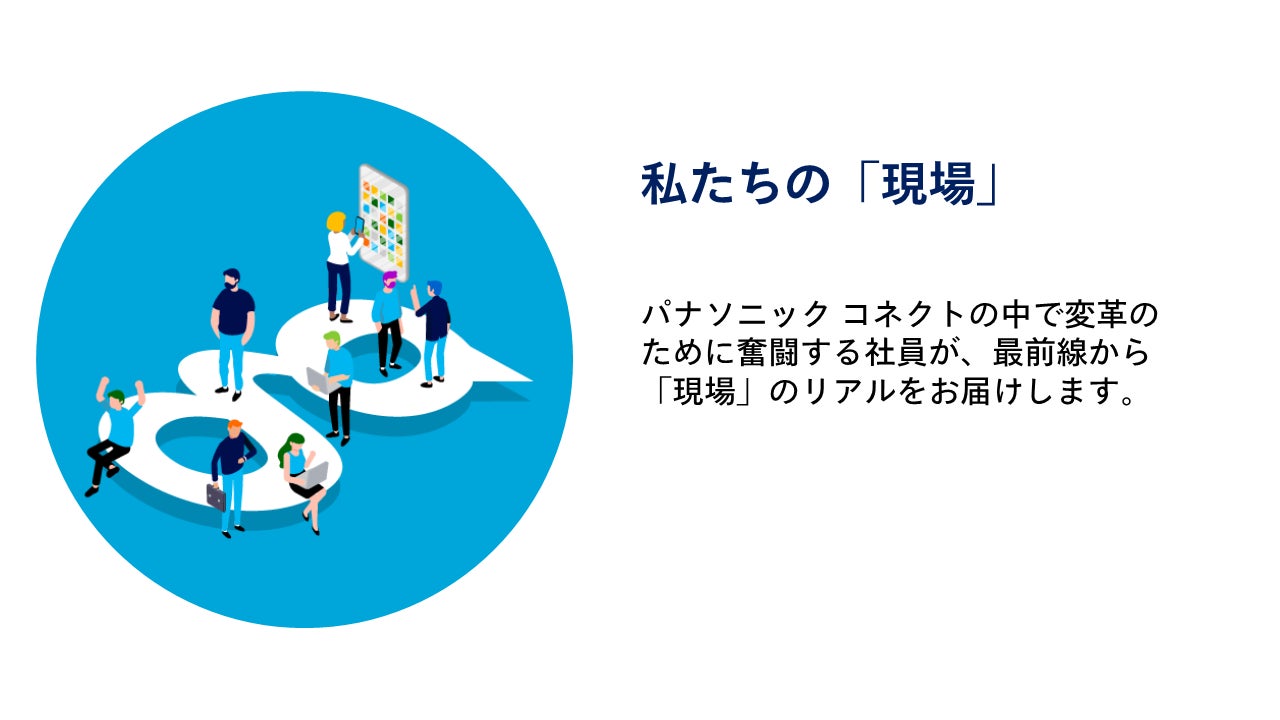 私たちの「現場」

パナソニック コネクトの中で変革のために奮闘する社員が、最前線から「現場」のリアルをお届けします。